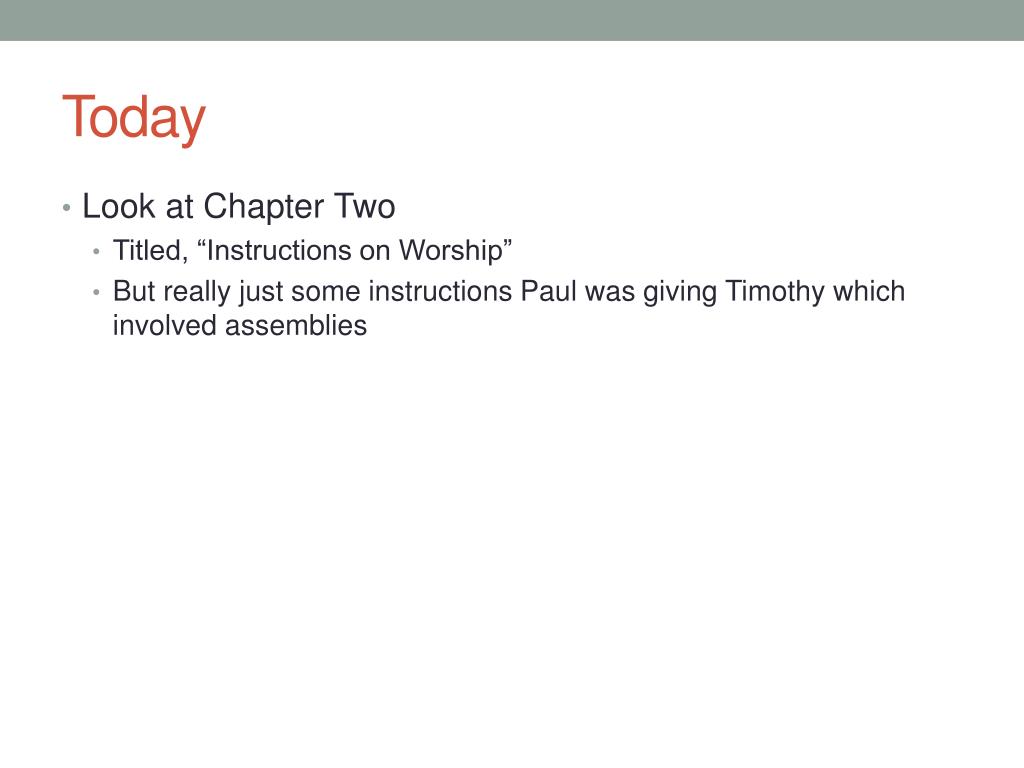 Today

• Look at Chapter Two
  • Titled, “Instructions on Worship”
  • But really just some instructions Paul was giving Timothy which involved assemblies